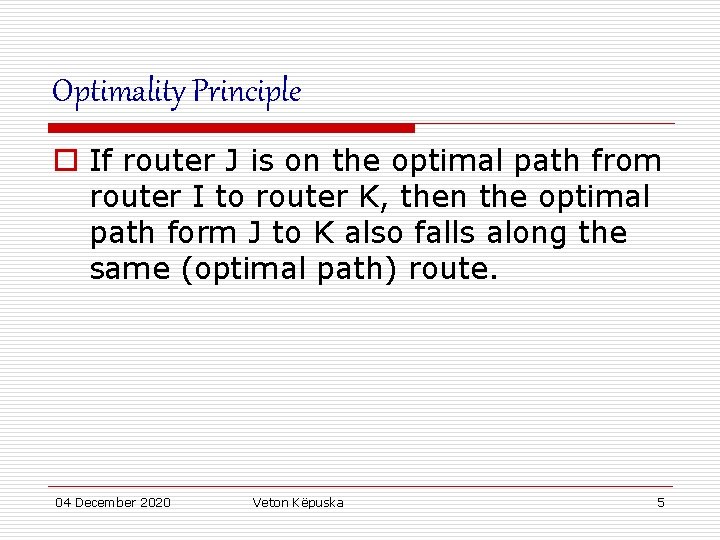 Optimality Principle

If router J is on the optimal path from router I to router K, then the optimal path form J to K also falls along the same (optimal path) route.

04 December 2020

Veton Këpuska

5